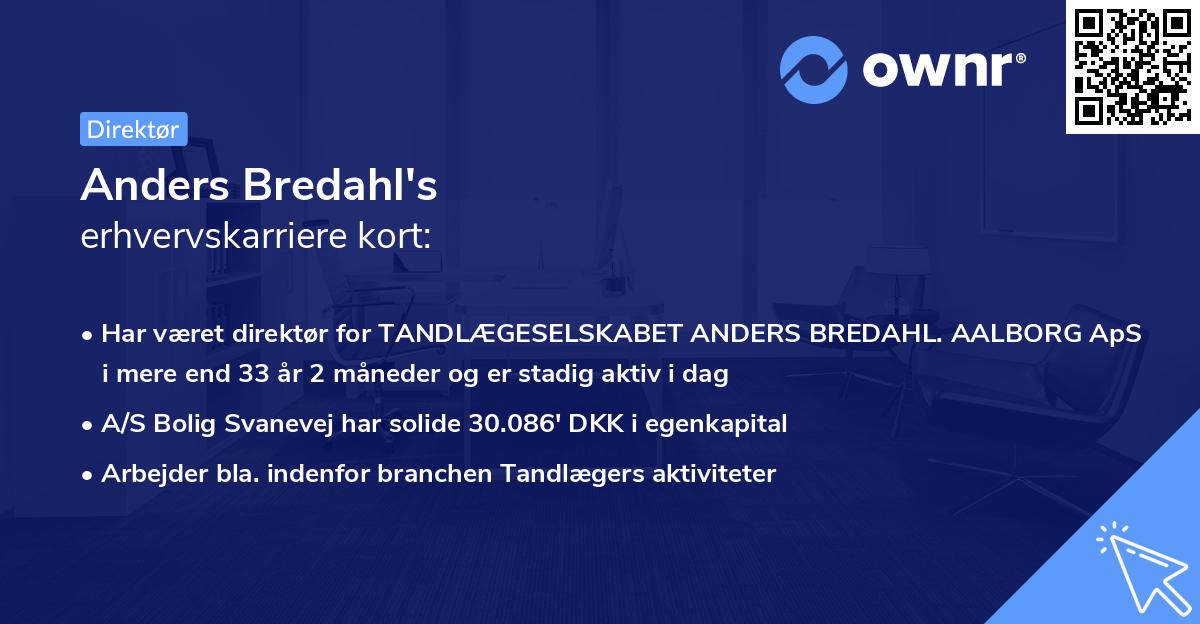 ownr®

Direktør

Anders Bredahl's
erhvervskarriere kort:

• Har været direktør for TANDLÆGESELSKABET ANDERS BREDAHL. AALBORG ApS i mere end 33 år 2 måneder og er stadig aktiv i dag
• A/S Bolig Svanevej har solide 30.086' DKK i egenkapital
• Arbejder bla. indenfor branchen Tandlægers aktiviteter